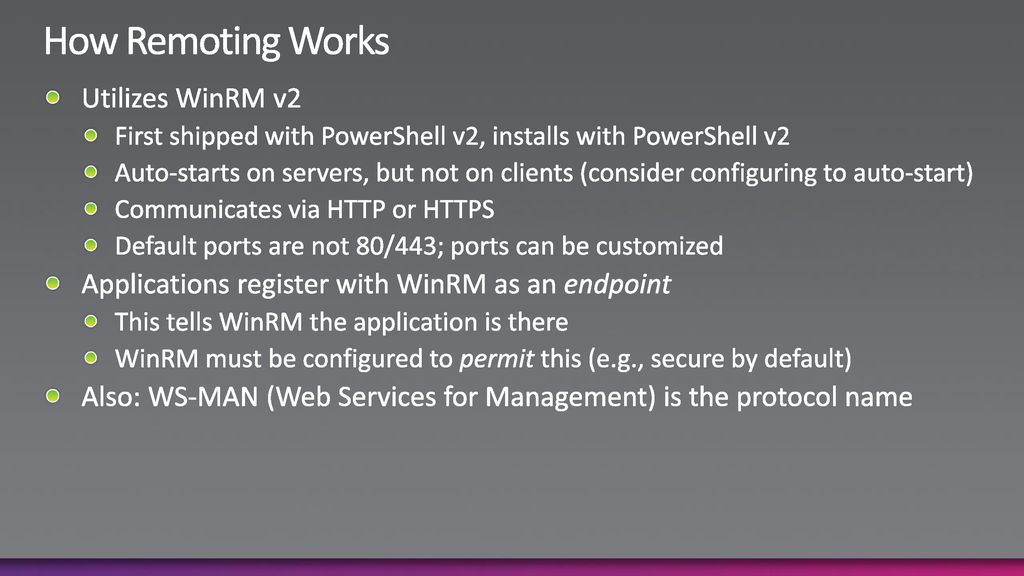 How Remoting Works

Utilizes WinRM v2

First shipped with PowerShell v2, installs with PowerShell v2

Auto-starts on servers, but not on clients (consider configuring to auto-start)

Communicates via HTTP or HTTPS

Default ports are not 80/443; ports can be customized

Applications register with WinRM as an endpoint

This tells WinRM the application is there

WinRM must be configured to permit this (e.g., secure by default)

Also: WS-MAN (Web Services for Management) is the protocol name